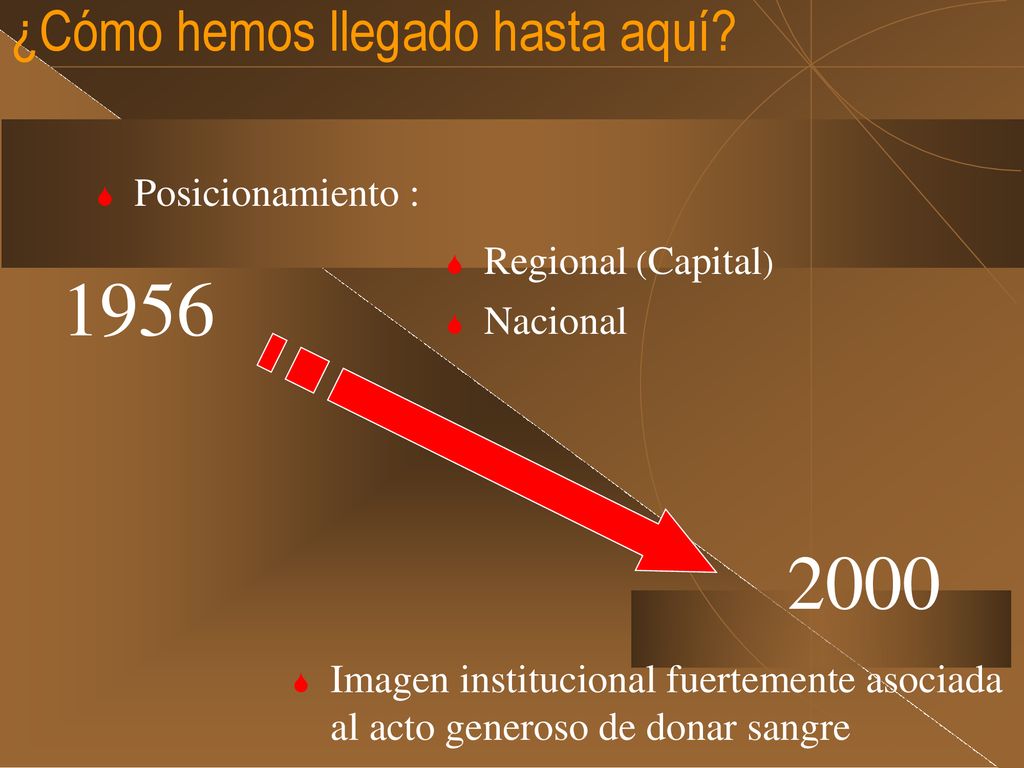 ¿Cómo hemos llegado hasta aquí?

Posicionamiento :

Regional (Capital)

Nacional

1956

2000

Imagen institucional fuertemente asociada al acto generoso de donar sangre